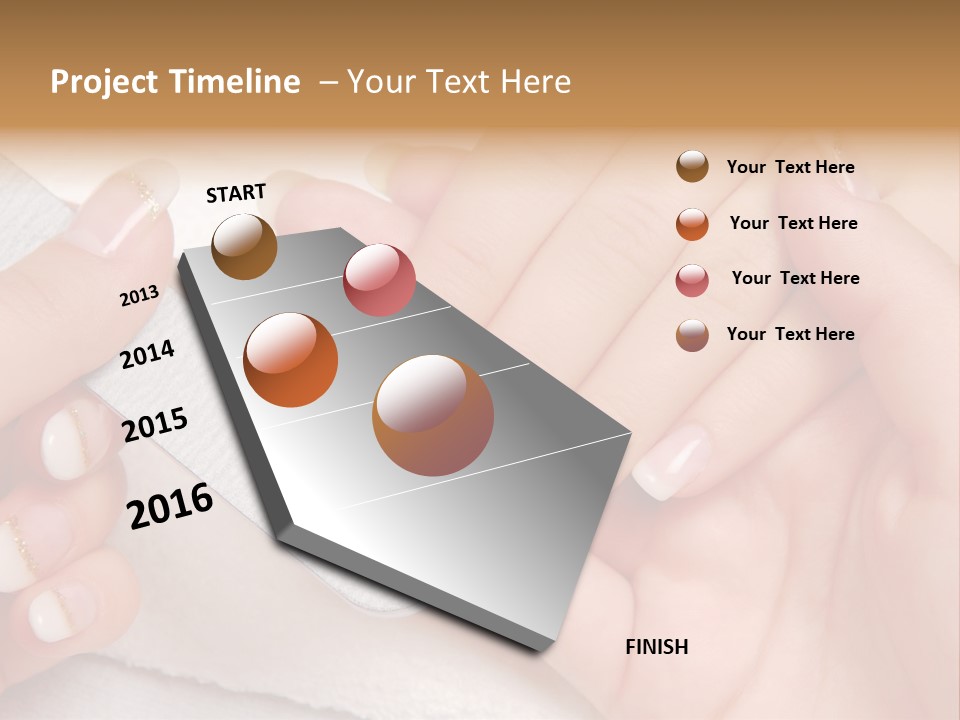 Project Timeline – Your Text Here

START

2013

2014

2015

2016

FINISH

Your Text Here

Your Text Here

Your Text Here

Your Text Here